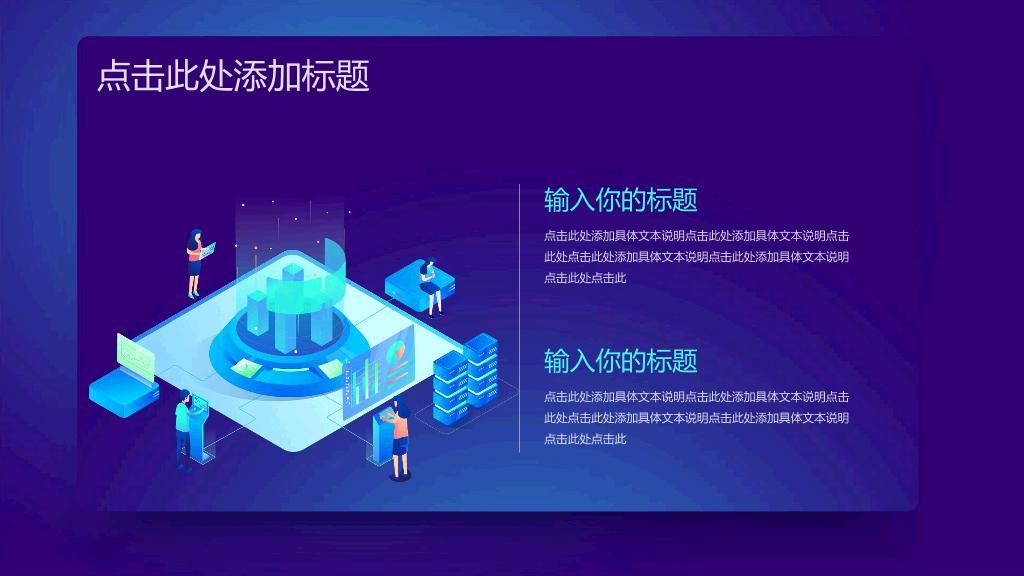 点击此处添加标题

输入你的标题

点击此处添加具体文本说明点击此处添加具体文本说明点击此处点击此处添加具体文本说明点击此处添加具体文本说明点击此处点击此

输入你的标题

点击此处添加具体文本说明点击此处添加具体文本说明点击此处点击此处添加具体文本说明点击此处添加具体文本说明点击此处点击此